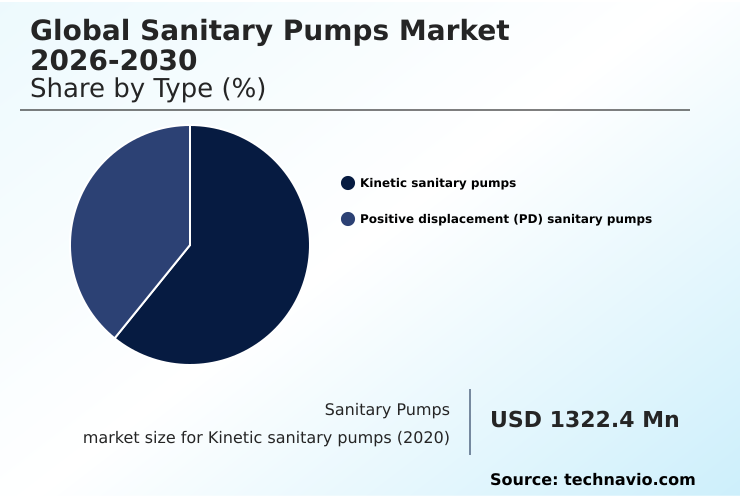 Global Sanitary Pumps Market 2026-2030
Share by Type (%)

Kinetic sanitary pumps

Positive displacement (PD) sanitary pumps

Sanitary Pumps
market size for Kinetic sanitary pumps (2020)

USD 1322.4 Mn

Source: technavio.com